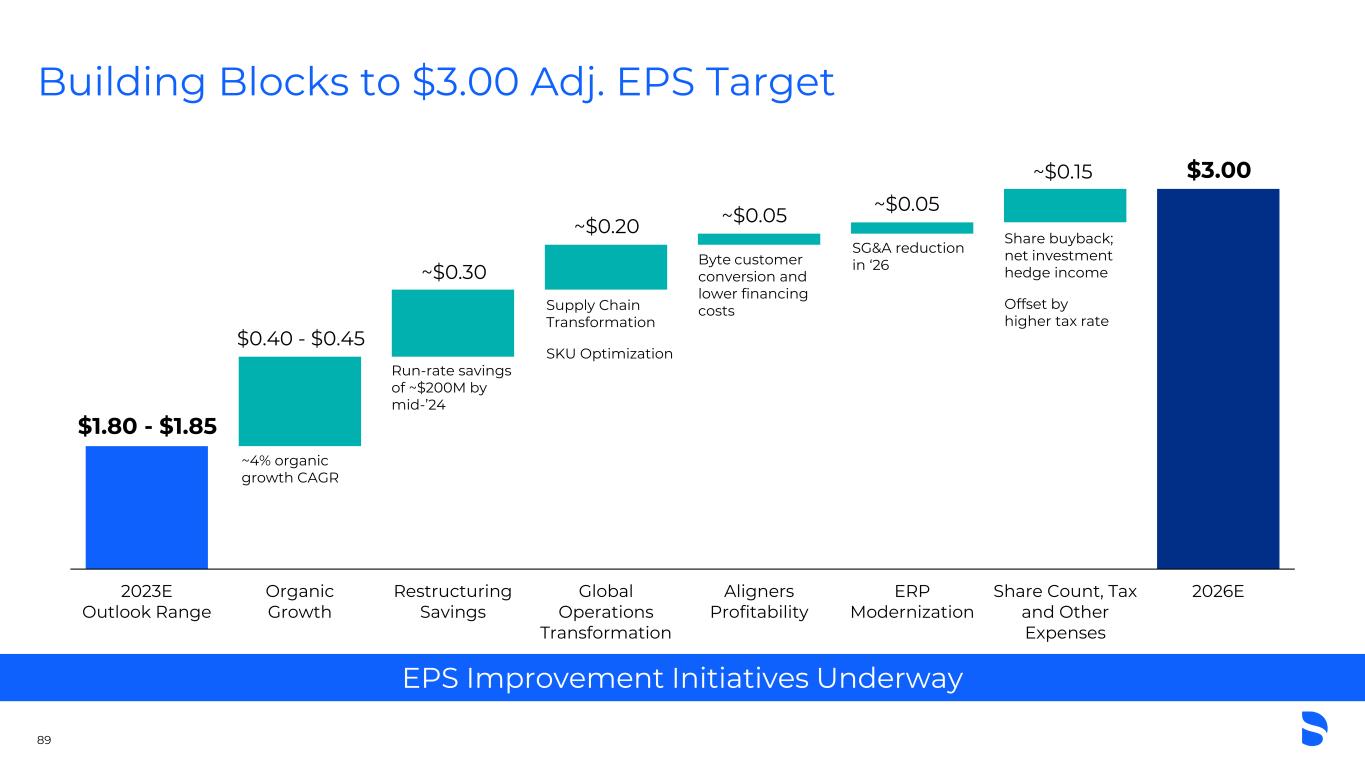 Building Blocks to \$3.00 Adj. EPS Target

\$1.80 - \$1.85

\$0.40 - \$0.45

~4% organic growth CAGR

~\$0.30

Run-rate savings of ~\$200M by mid-'24

~\$0.20

Supply Chain Transformation

SKU Optimization

~\$0.05

Byte customer conversion and lower financing costs

~\$0.05

SG&A reduction in '26

~\$0.15

Share buyback; net investment hedge income

Offset by higher tax rate

\$3.00

2023E Outlook Range

Organic Growth

Restructuring Savings

Global Operations Transformation

Aligners Profitability

ERP Modernization

Share Count, Tax and Other Expenses

2026E

EPS Improvement Initiatives Underway

89